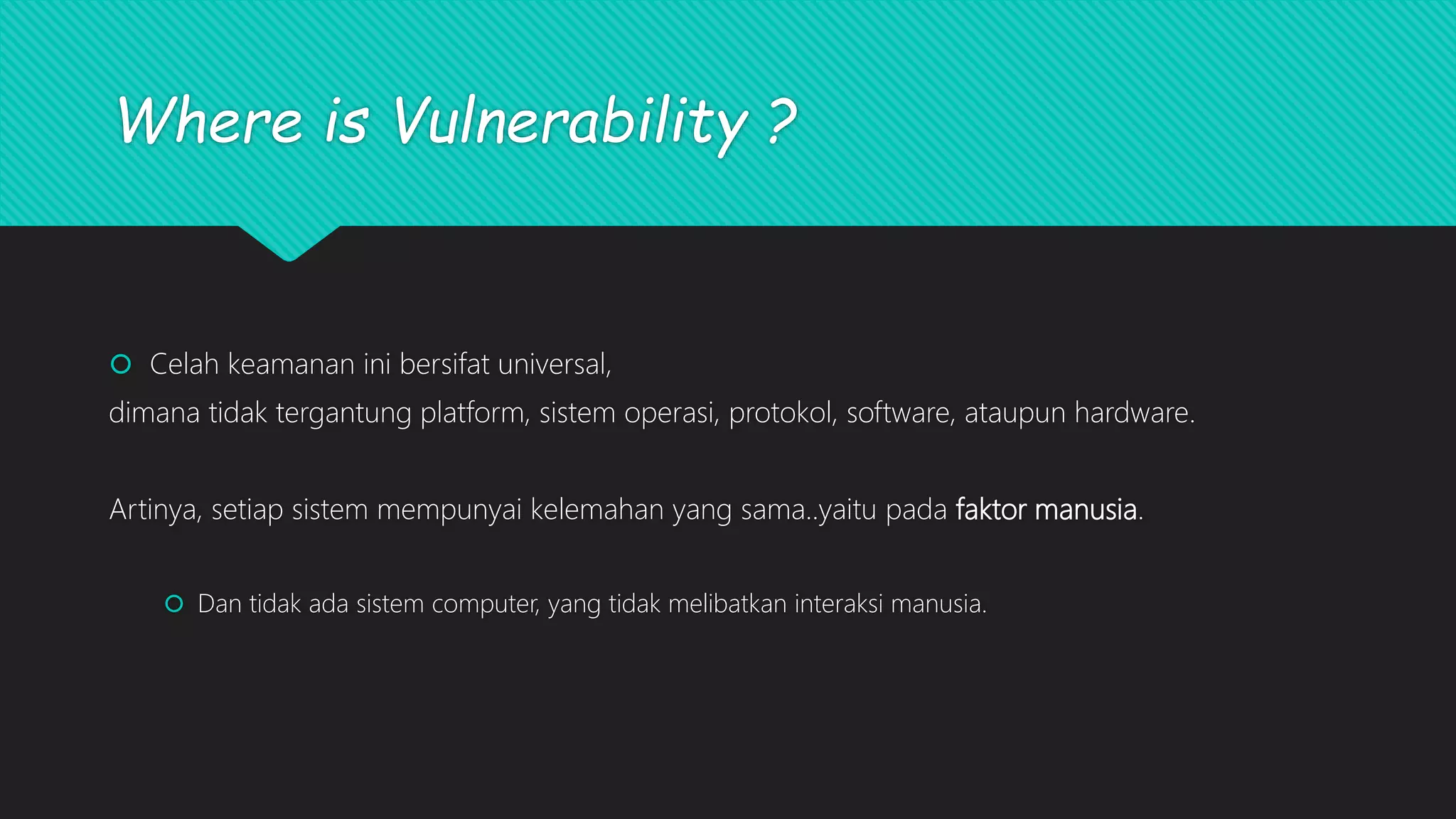 Where is Vulnerability ?

Celah keamanan ini bersifat universal,
dimana tidak tergantung platform, sistem operasi, protokol, software, ataupun hardware.

Artinya, setiap sistem mempunyai kelemahan yang sama..yaitu pada faktor manusia.

Dan tidak ada sistem computer, yang tidak melibatkan interaksi manusia.